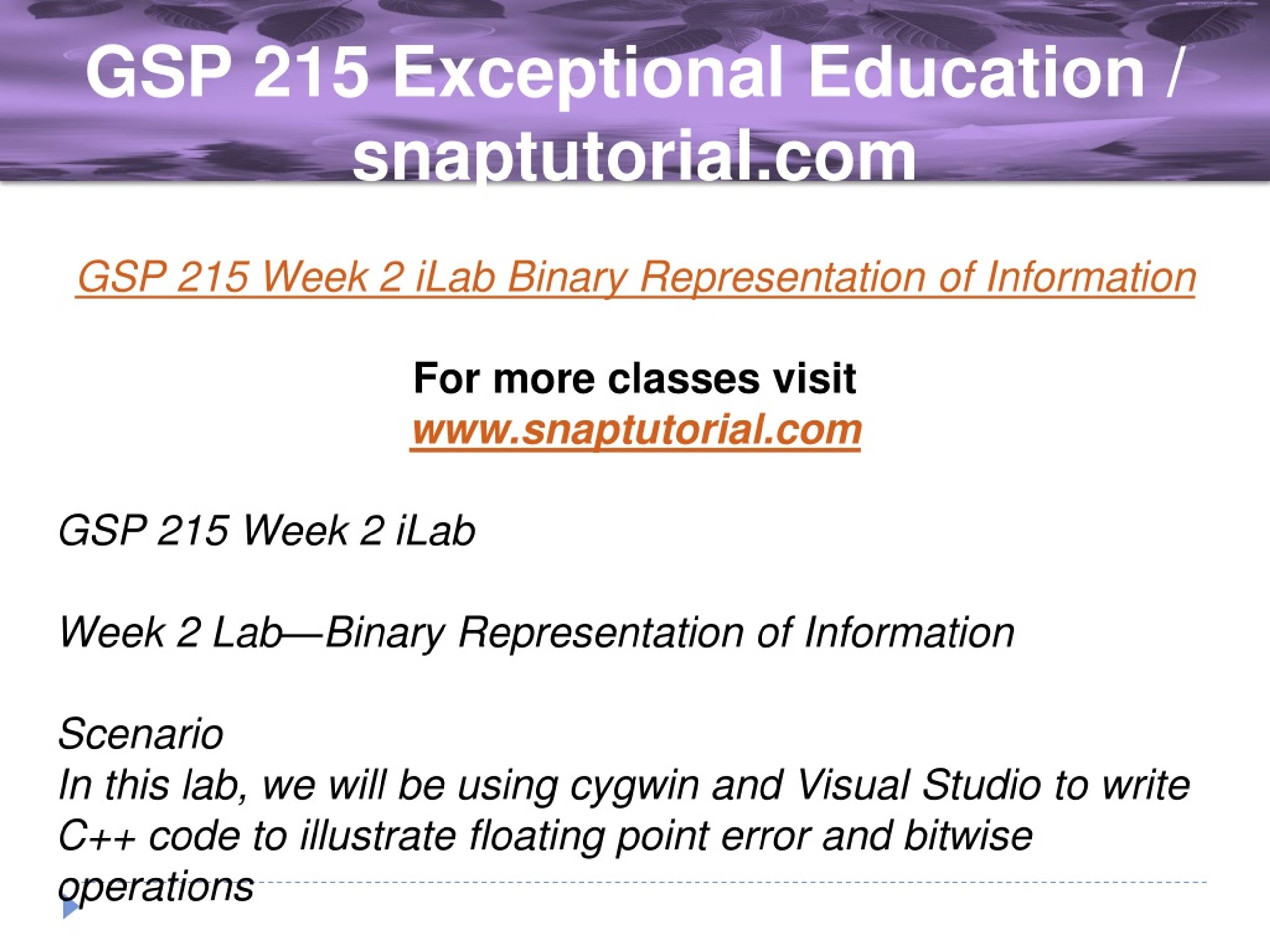 GSP 215 Exceptional Education / snaptutorial.com

GSP 215 Week 2 iLab Binary Representation of Information

For more classes visit
www.snaptutorial.com

GSP 215 Week 2 iLab

Week 2 Lab—Binary Representation of Information

Scenario
In this lab, we will be using cygwin and Visual Studio to write C++ code to illustrate floating point error and bitwise operations